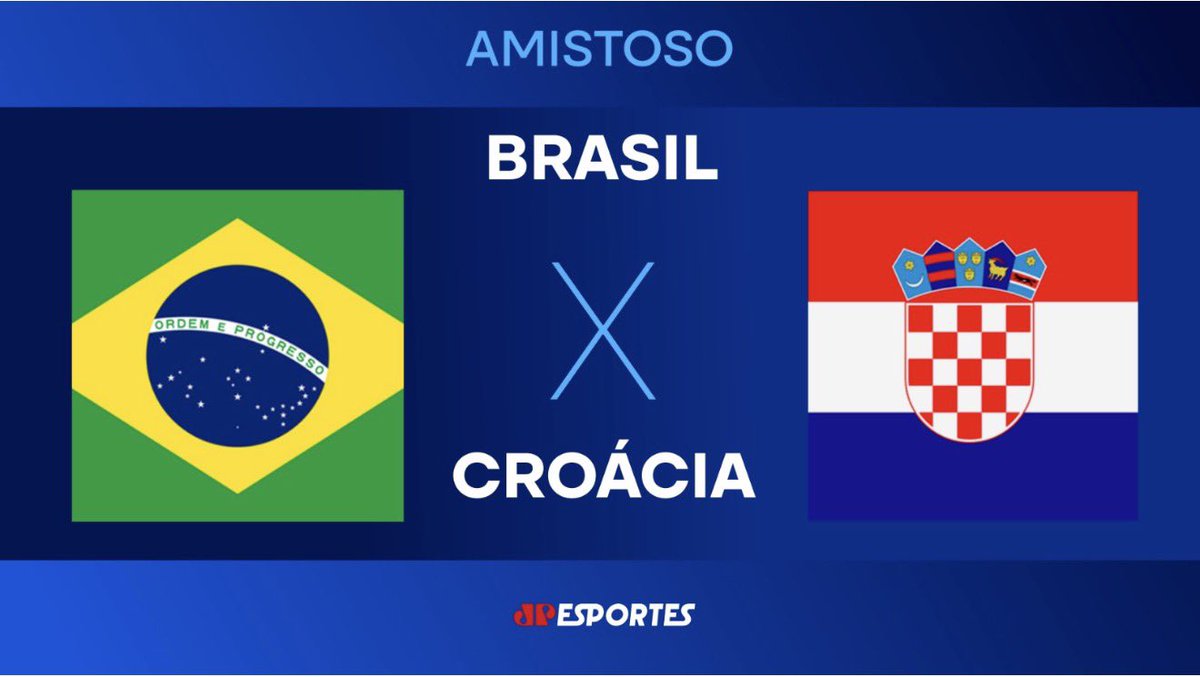 AMISTOSO

BRASIL

ORDEM E PROGRESSO

X

CROÁCIA

JP ESPORTES